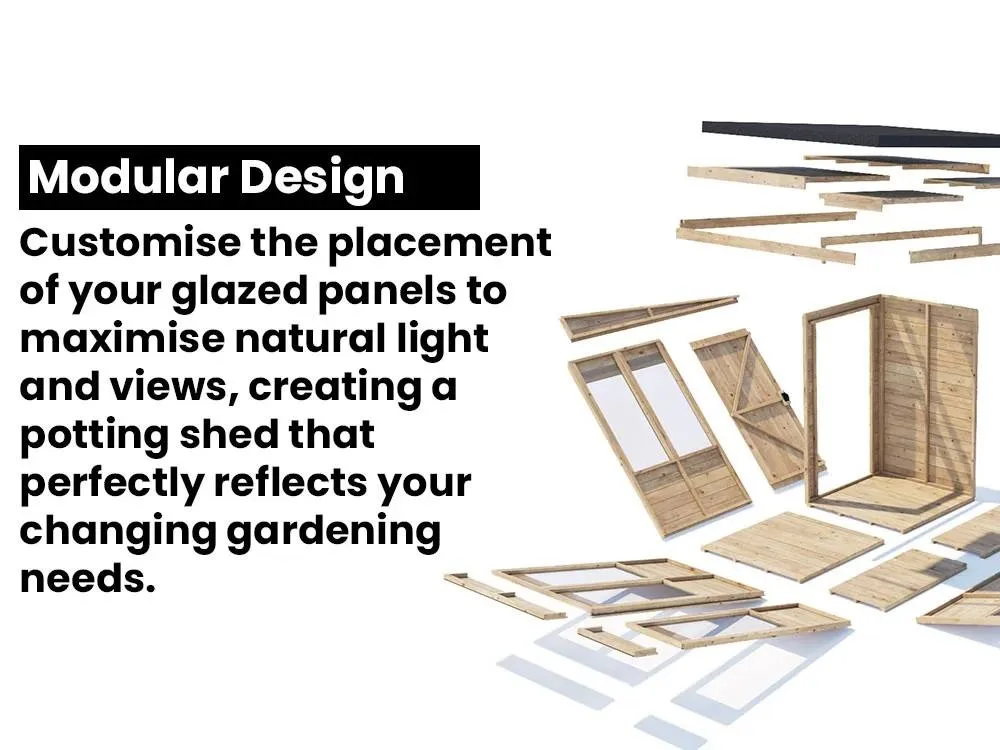 Modular Design

Customise the placement of your glazed panels to maximise natural light and views, creating a potting shed that perfectly reflects your changing gardening needs.